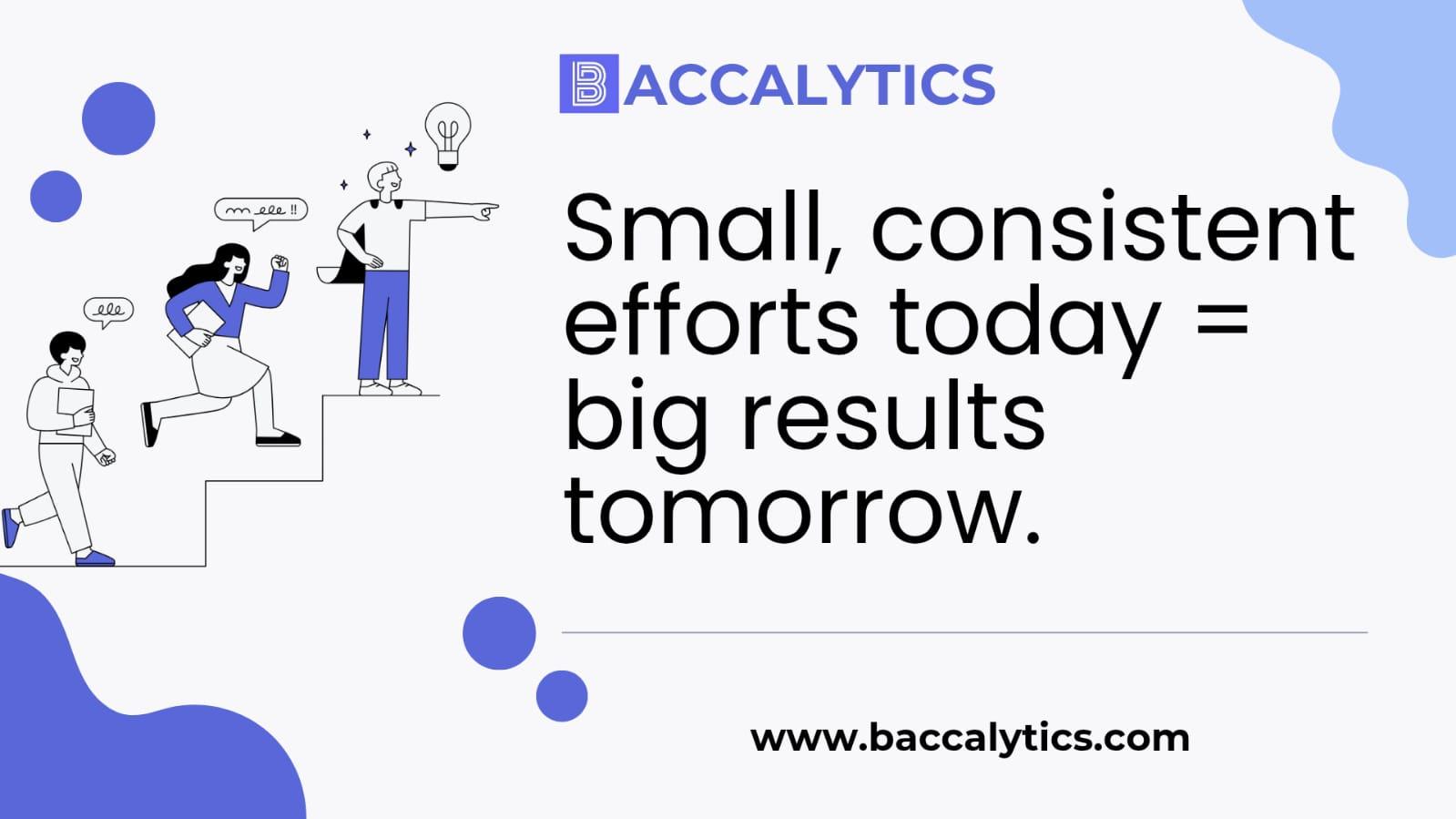 BACCALYTICS

Small, consistent efforts today = big results tomorrow.

www.baccalytics.com